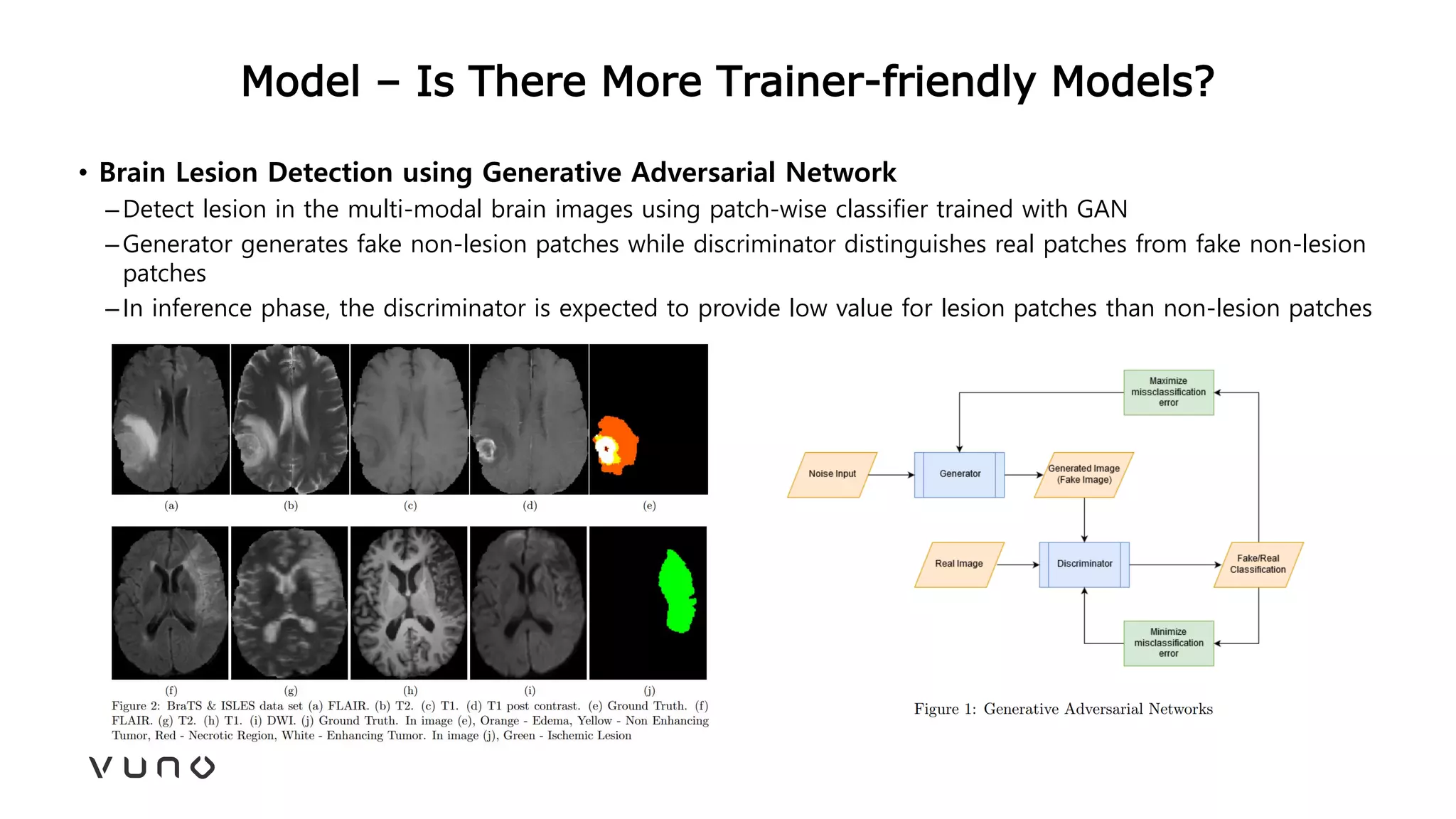 Model – Is There More Trainer-friendly Models?

• Brain Lesion Detection using Generative Adversarial Network
– Detect lesion in the multi-modal brain images using patch-wise classifier trained with GAN
– Generator generates fake non-lesion patches while discriminator distinguishes real patches from fake non-lesion patches
– In inference phase, the discriminator is expected to provide low value for lesion patches than non-lesion patches

(a) (b) (c) (d) (e)

(f) (g) (h) (i) (j)

Figure 2: BraTS & ISLES data set (a) FLAIR. (b) T2. (c) T1. (d) T1 post contrast. (e) Ground Truth. (f) FLAIR. (g) T2. (h) T1. (i) DWI. (j) Ground Truth. In image (e), Orange - Edema, Yellow - Non Enhancing Tumor, Red - Necrotic Region, White - Enhancing Tumor. In image (j), Green - Ischemic Lesion

Maximize missclassification error

Noise Input

Generator

Generated Image (Fake Image)

Real Image

Discriminator

Fake/Real Classification

Minimize misclassification error

Figure 1: Generative Adversarial Networks

VUNO